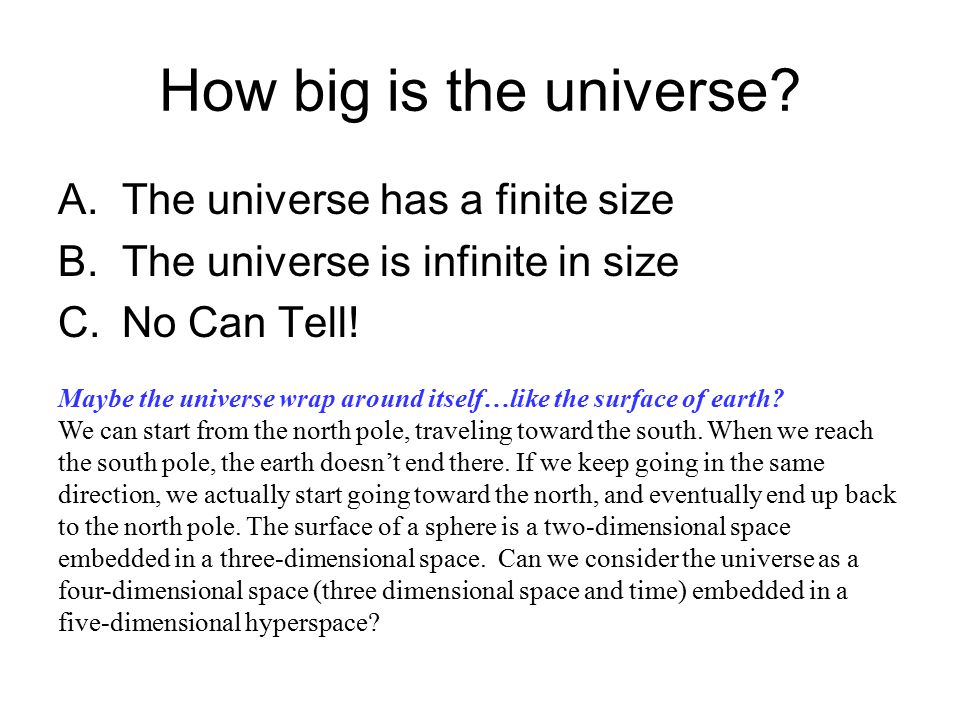 How big is the universe?

A. The universe has a finite size
B. The universe is infinite in size
C. No Can Tell!

Maybe the universe wrap around itself…like the surface of earth?
We can start from the north pole, traveling toward the south. When we reach the south pole, the earth doesn't end there. If we keep going in the same direction, we actually start going toward the north, and eventually end up back to the north pole. The surface of a sphere is a two-dimensional space embedded in a three-dimensional space. Can we consider the universe as a four-dimensional space (three dimensional space and time) embedded in a five-dimensional hyperspace?